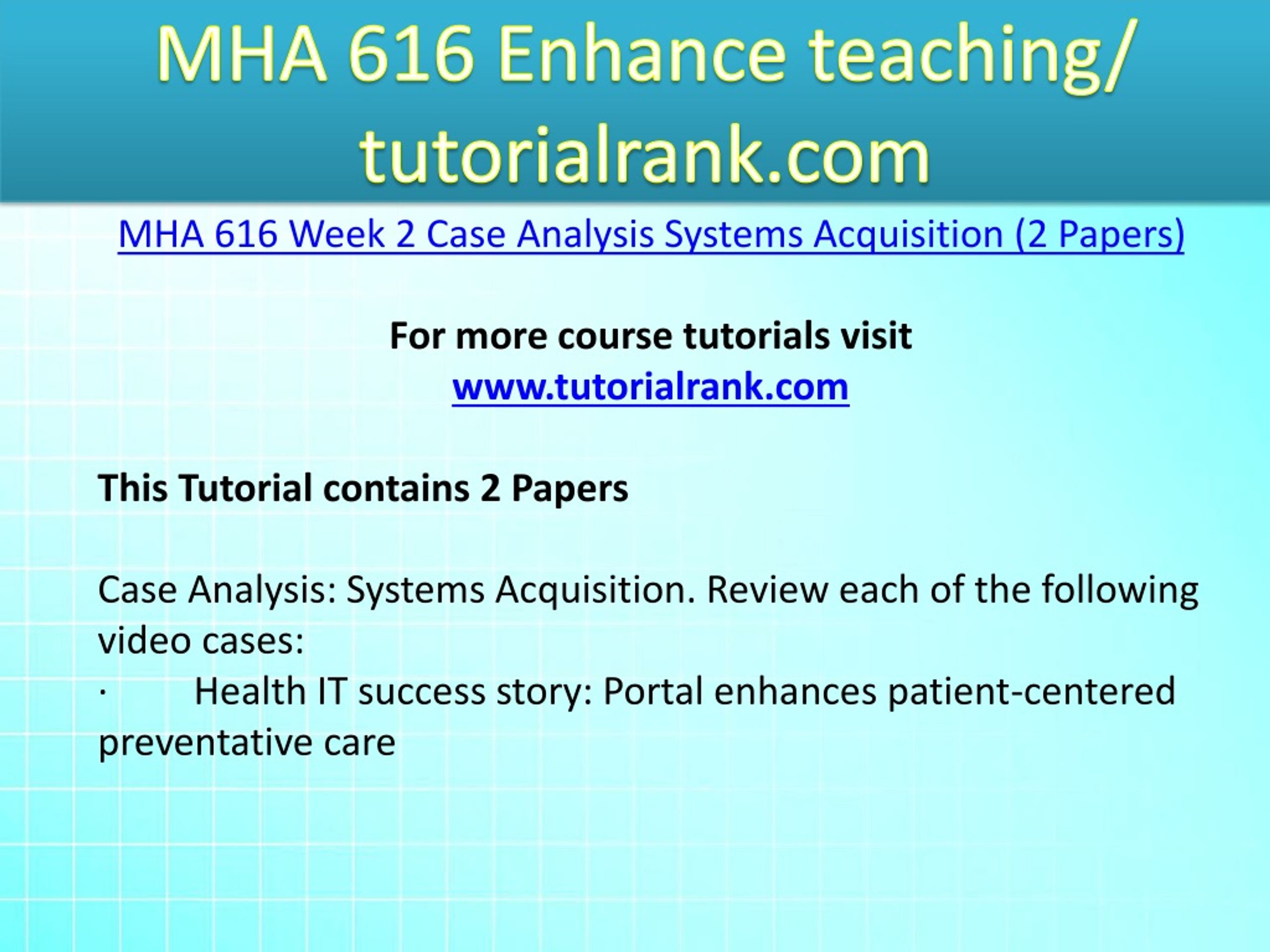 MHA 616 Enhance teaching/ tutorialrank.com

MHA 616 Week 2 Case Analysis Systems Acquisition (2 Papers)

For more course tutorials visit
www.tutorialrank.com

This Tutorial contains 2 Papers

Case Analysis: Systems Acquisition. Review each of the following video cases:
· Health IT success story: Portal enhances patient-centered preventative care